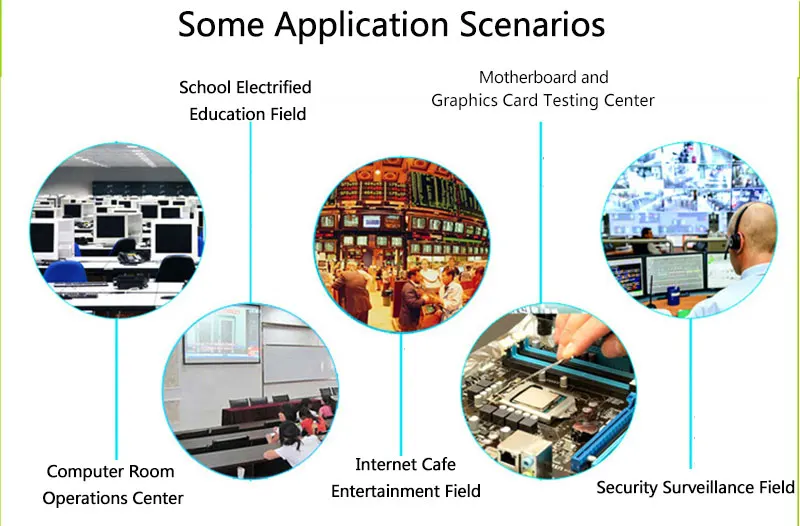 Some Application Scenarios

School Electrified Education Field

Motherboard and Graphics Card Testing Center

Computer Room Operations Center

Internet Cafe Entertainment Field

Security Surveillance Field